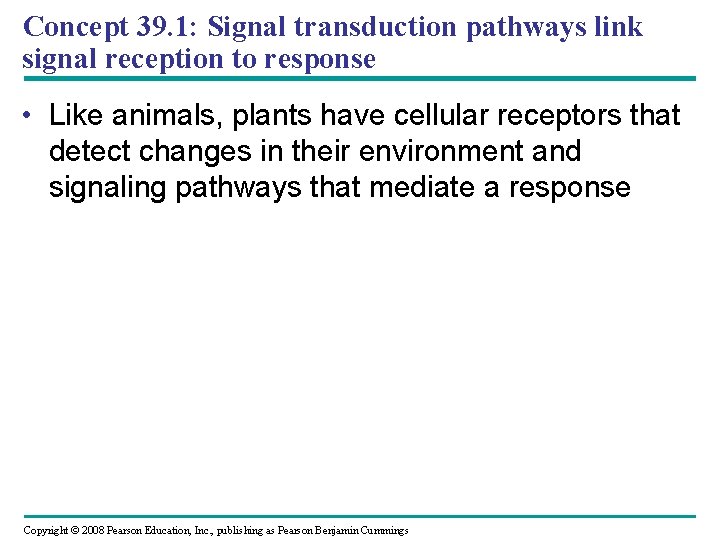 Concept 39.1: Signal transduction pathways link signal reception to response

• Like animals, plants have cellular receptors that detect changes in their environment and signaling pathways that mediate a response

Copyright © 2008 Pearson Education, Inc., publishing as Pearson Benjamin Cummings